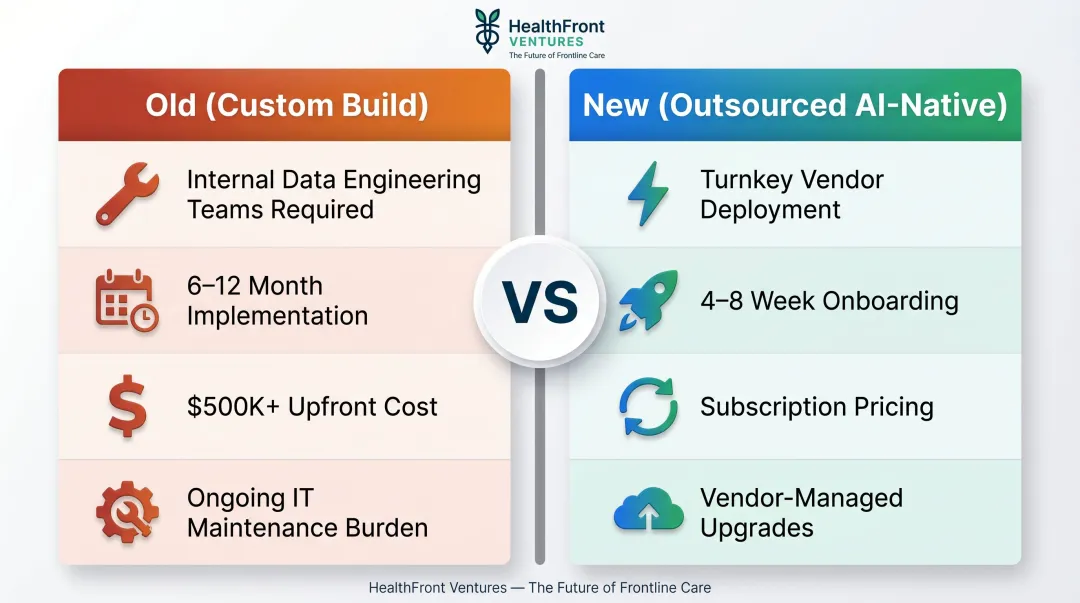 HealthFront
VENTURES
The Future of Frontline Care

Old (Custom Build)

Internal Data Engineering Teams Required

6–12 Month Implementation

$500K+ Upfront Cost

Ongoing IT Maintenance Burden

VS

New (Outsourced AI-Native)

Turnkey Vendor Deployment

4–8 Week Onboarding

Subscription Pricing

Vendor-Managed Upgrades

HealthFront Ventures — The Future of Frontline Care